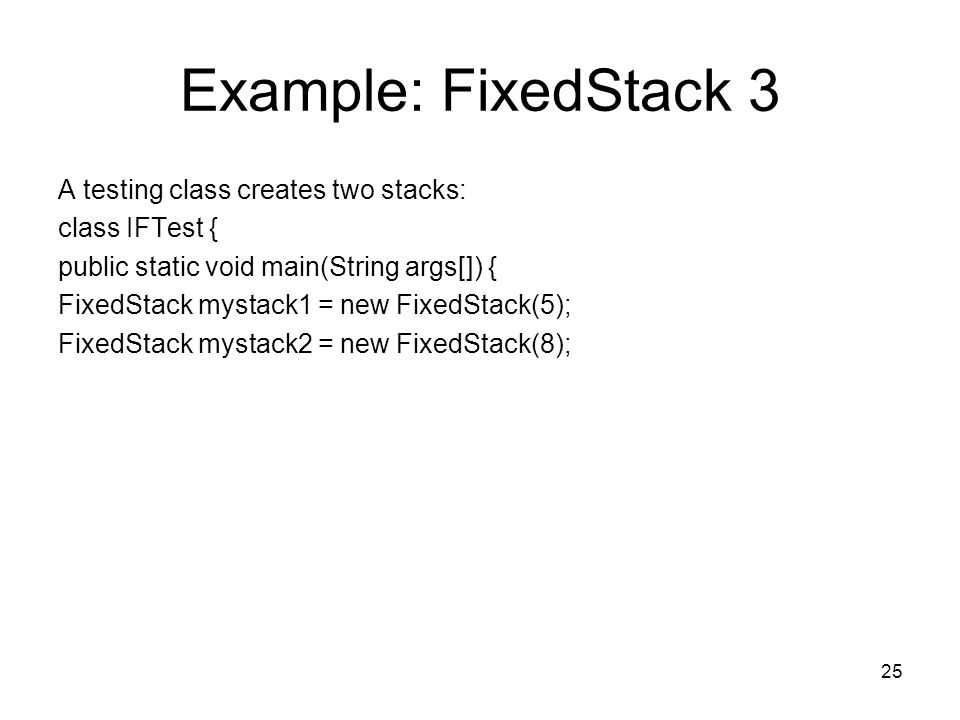 Example: FixedStack 3

A testing class creates two stacks:
class IFTest {
public static void main(String args[]) {
FixedStack mystack1 = new FixedStack(5);
FixedStack mystack2 = new FixedStack(8);

25